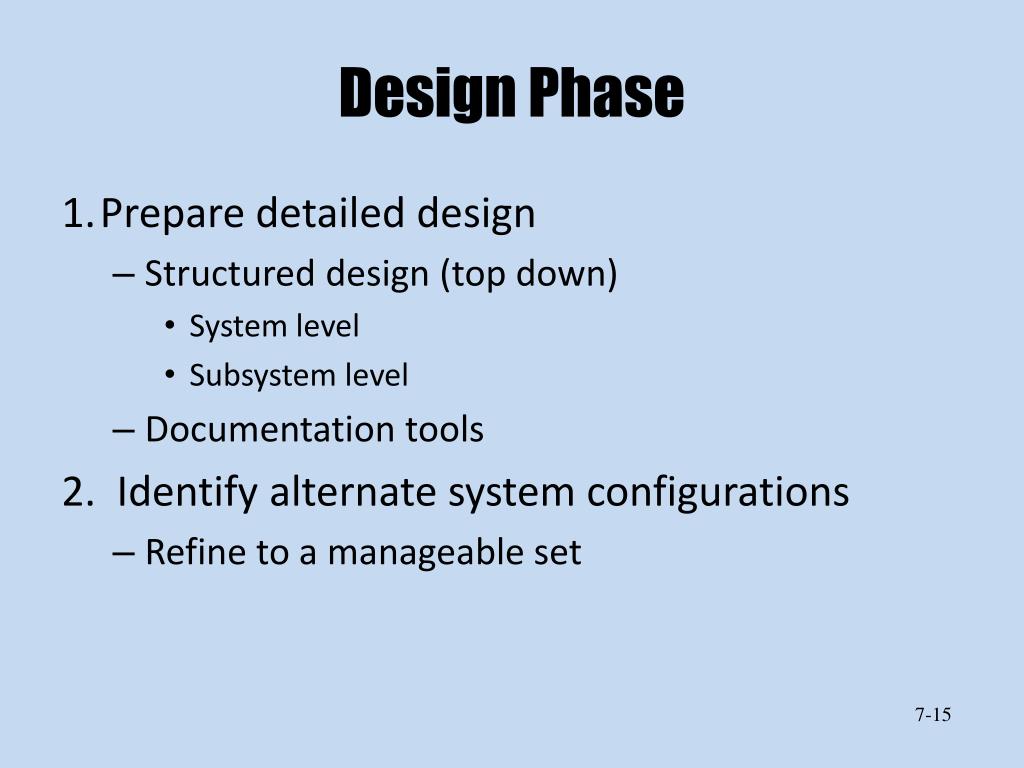 Design Phase

1. Prepare detailed design
– Structured design (top down)
• System level
• Subsystem level
– Documentation tools

2. Identify alternate system configurations
– Refine to a manageable set

7-15